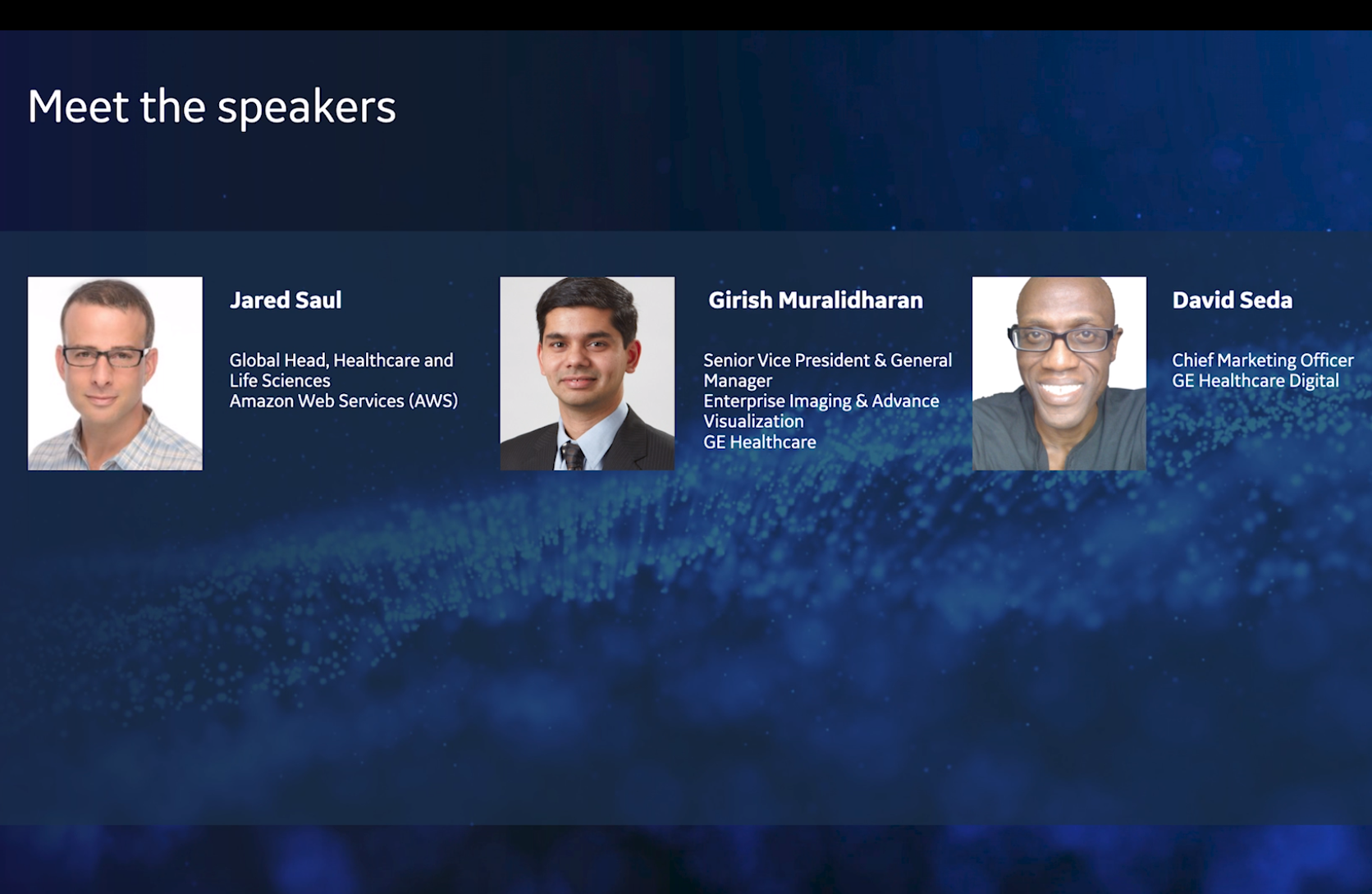 Meet the speakers

Jared Saul

Global Head, Healthcare and Life Sciences
Amazon Web Services (AWS)

Girish Muralidharan

Senior Vice President & General Manager
Enterprise Imaging & Advance Visualization
GE Healthcare

David Seda

Chief Marketing Officer
GE Healthcare Digital